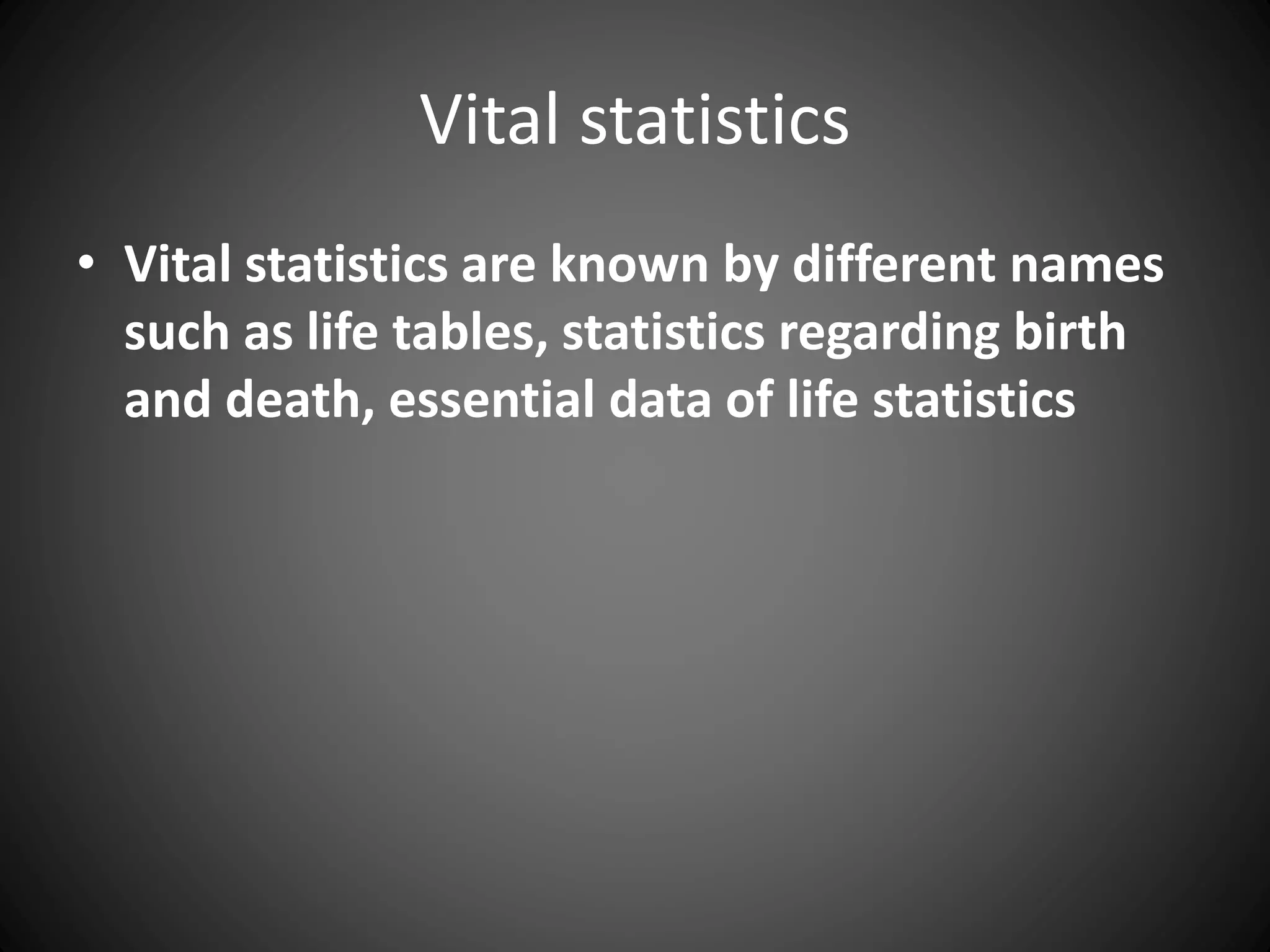 Vital statistics

• Vital statistics are known by different names such as life tables, statistics regarding birth and death, essential data of life statistics